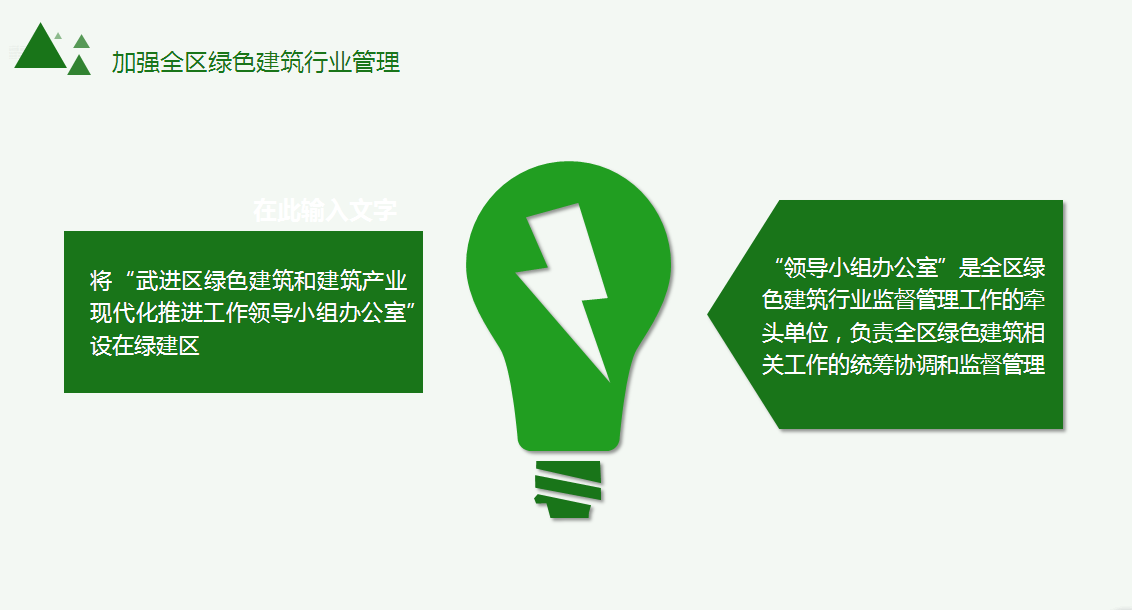 加强全区绿色建筑行业管理

在此输入文字

将“武进区绿色建筑和建筑产业现代化推进工作领导小组办公室”设在绿建区

“领导小组办公室”是全区绿色建筑行业监督管理工作的牵头单位，负责全区绿色建筑相关工作的统筹协调和监督管理